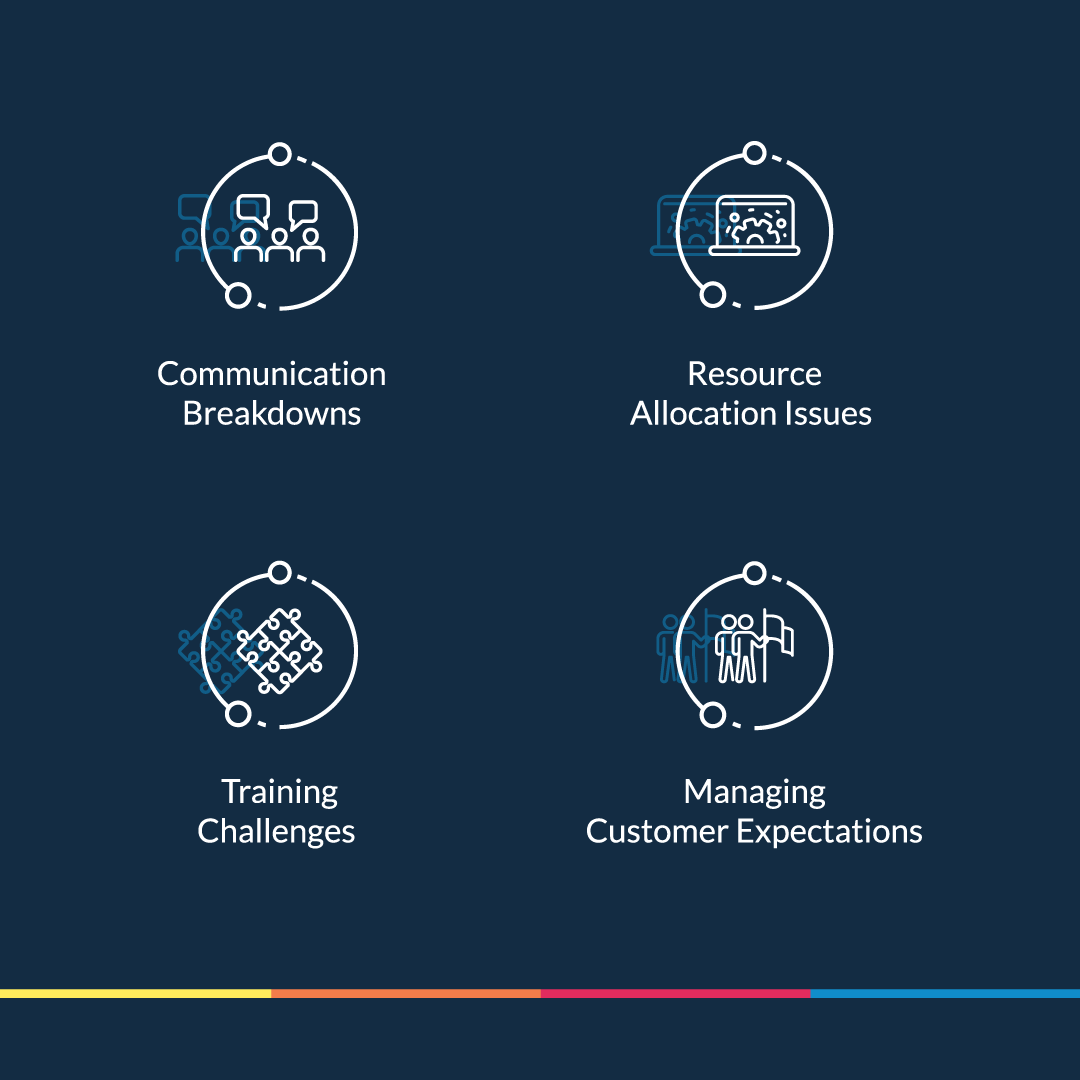 Communication Breakdowns

Resource Allocation Issues

Training Challenges

Managing Customer Expectations